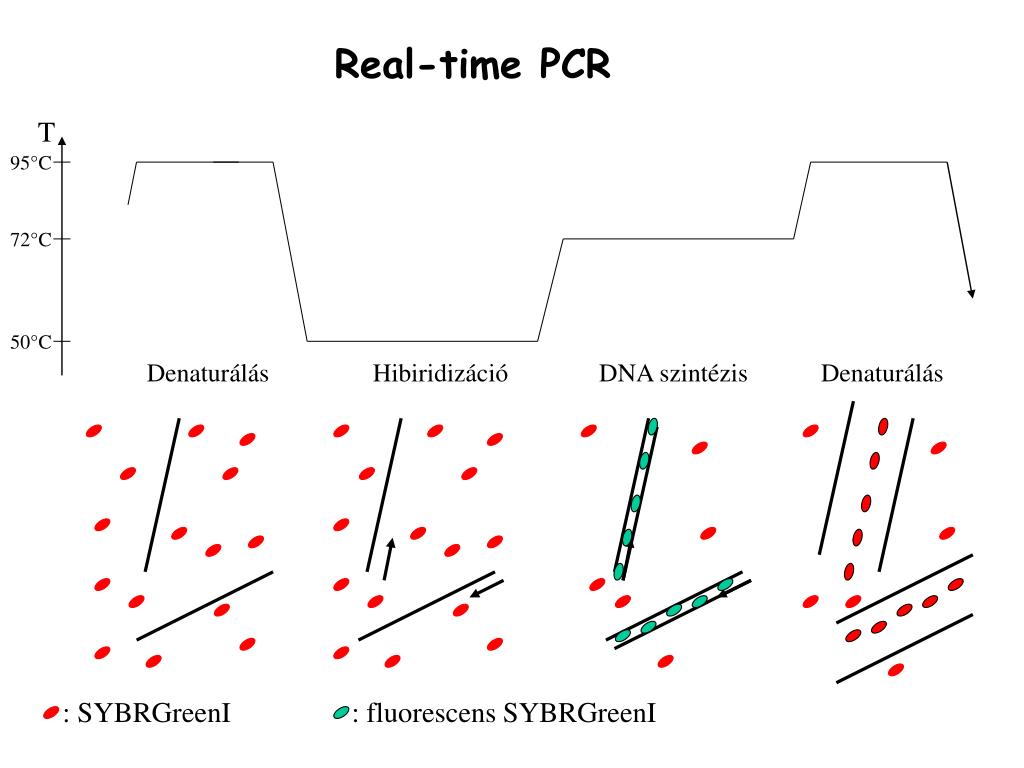 Real-time PCR

T

95°C

72°C

50°C

Denaturálás

Hibiridizáció

DNA szintézis

Denaturálás

: SYBRGreenI

: fluorescens SYBRGreenI